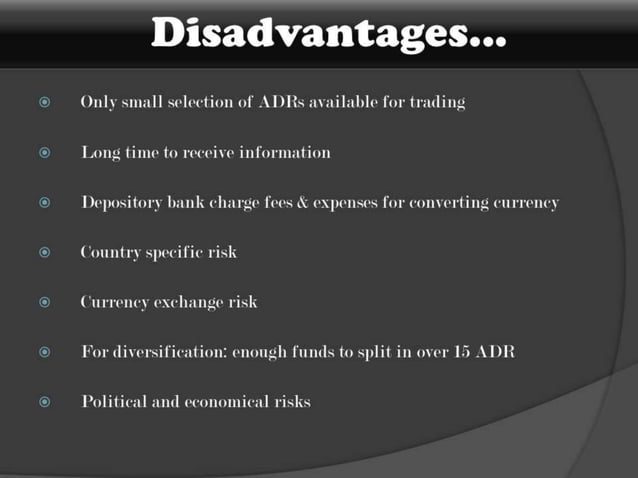 Disadvantages...

Only small selection of ADRs available for trading

Long time to receive information

Depository bank charge fees & expenses for converting currency

Country specific risk

Currency exchange risk

For diversification: enough funds to split in over 15 ADR

Political and economical risks